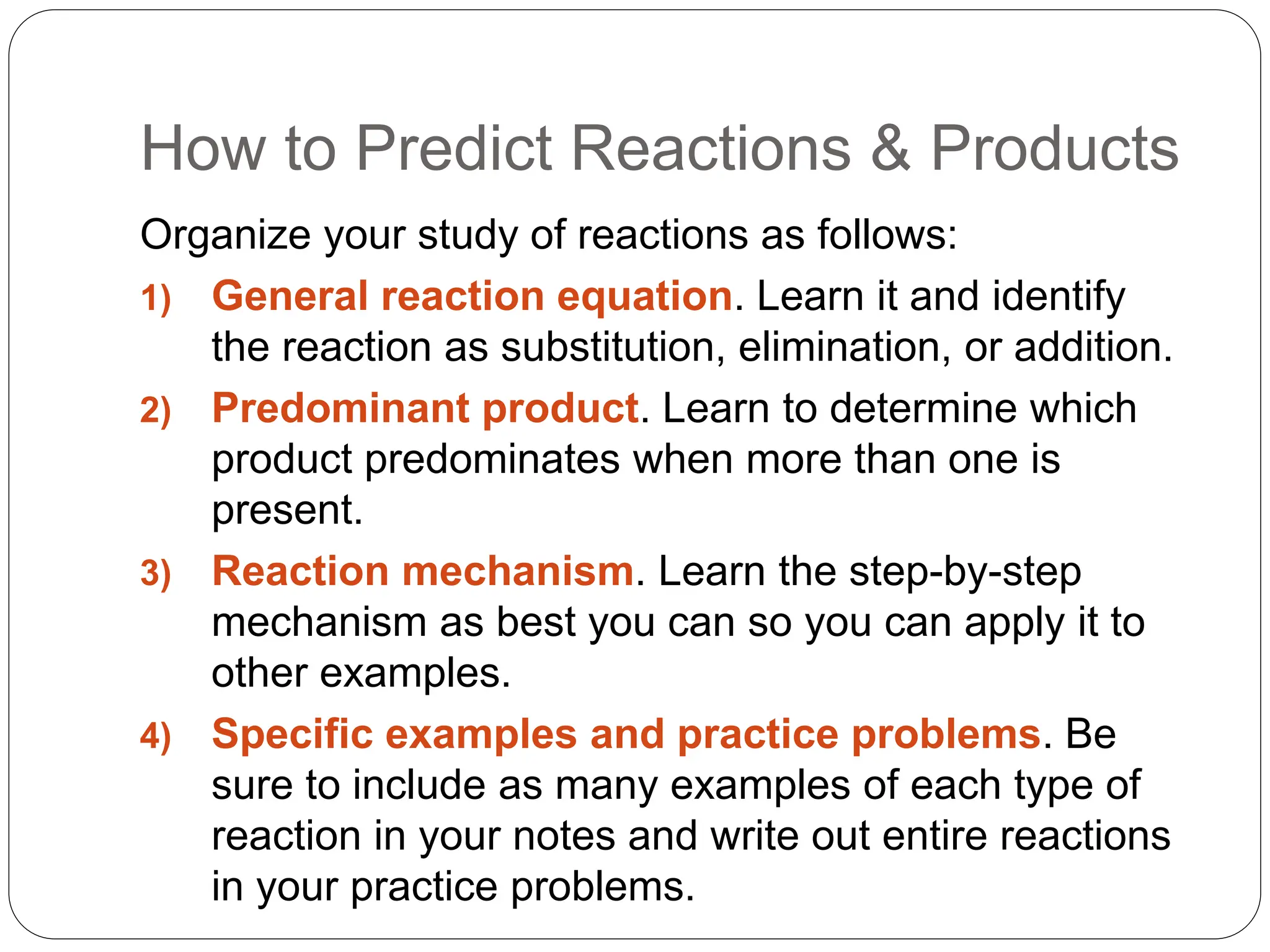 How to Predict Reactions & Products

Organize your study of reactions as follows:

1) General reaction equation. Learn it and identify the reaction as substitution, elimination, or addition.

2) Predominant product. Learn to determine which product predominates when more than one is present.

3) Reaction mechanism. Learn the step-by-step mechanism as best you can so you can apply it to other examples.

4) Specific examples and practice problems. Be sure to include as many examples of each type of reaction in your notes and write out entire reactions in your practice problems.